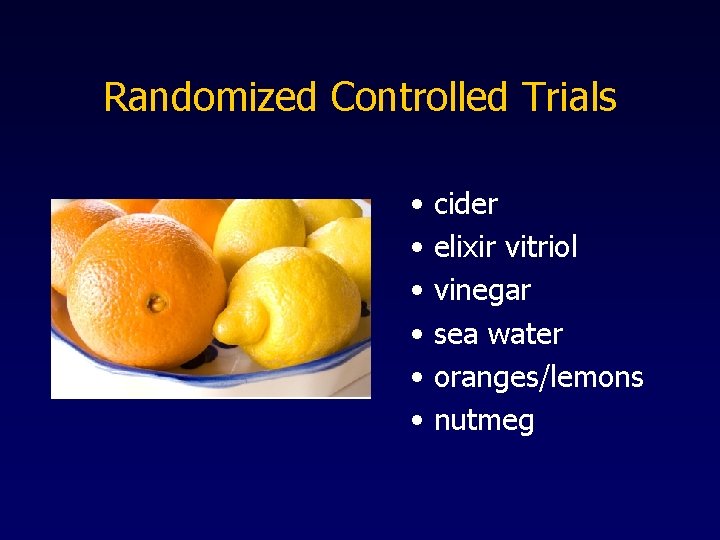 Randomized Controlled Trials

• cider
• elixir vitriol
• vinegar
• sea water
• oranges/lemons
• nutmeg